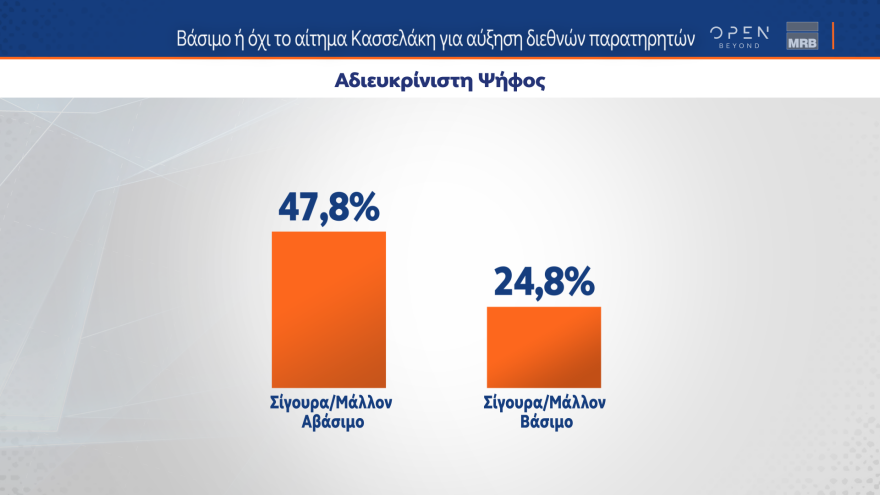 Βάσιμο ή όχι το αίτημα Κασσελάκη για αύξηση διεθνών παρατηρητών

OPEN BEYOND

MRB

Αδιευκρίνιστη Ψήφος

47,8%

Σίγουρα/Μάλλον Αβάσιμο

24,8%

Σίγουρα/Μάλλον Βάσιμο